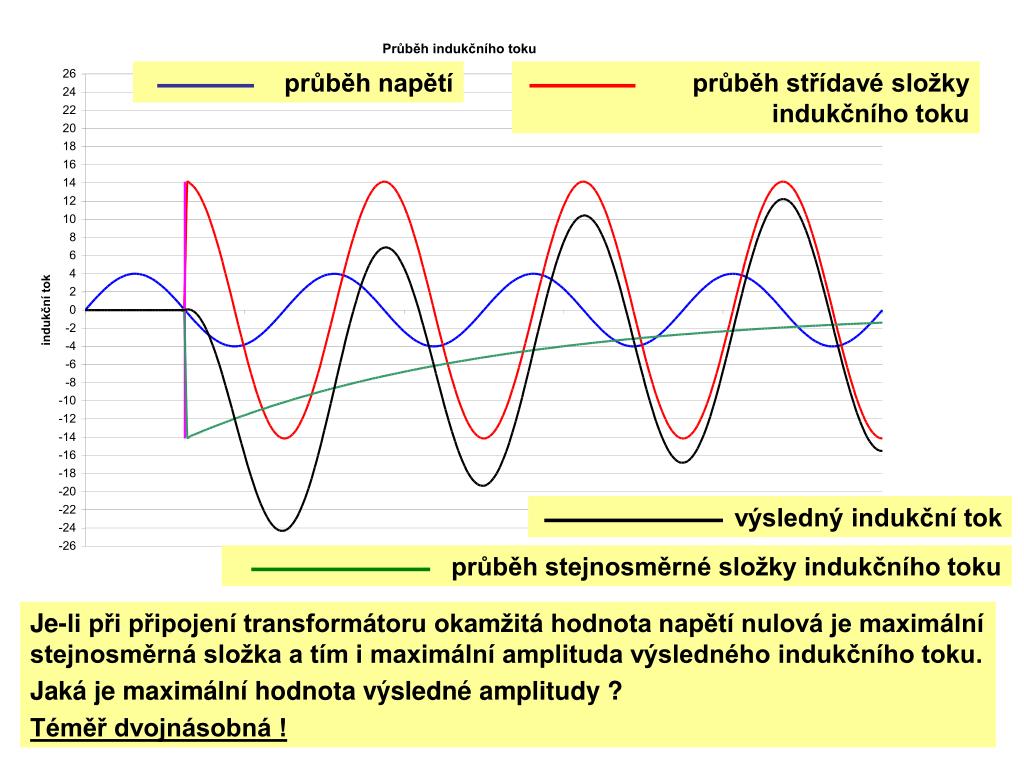 Průběh indukčního toku

průběh napětí

průběh střídavé složky indukčního toku

26
24
22
20
18
16
14
12
10
8
6
4
2
0
-2
-4
-6
-8
-10
-12
-14
-16
-18
-20
-22
-24
-26

indukční tok

výsledný indukční tok

průběh stejnosměrné složky indukčního toku

Je-li při připojení transformátoru okamžitá hodnota napětí nulová je maximální stejnosměrná složka a tím i maximální amplituda výsledného indukčního toku.

Jaká je maximální hodnota výsledné amplitudy ?

Téměř dvojnásobná !